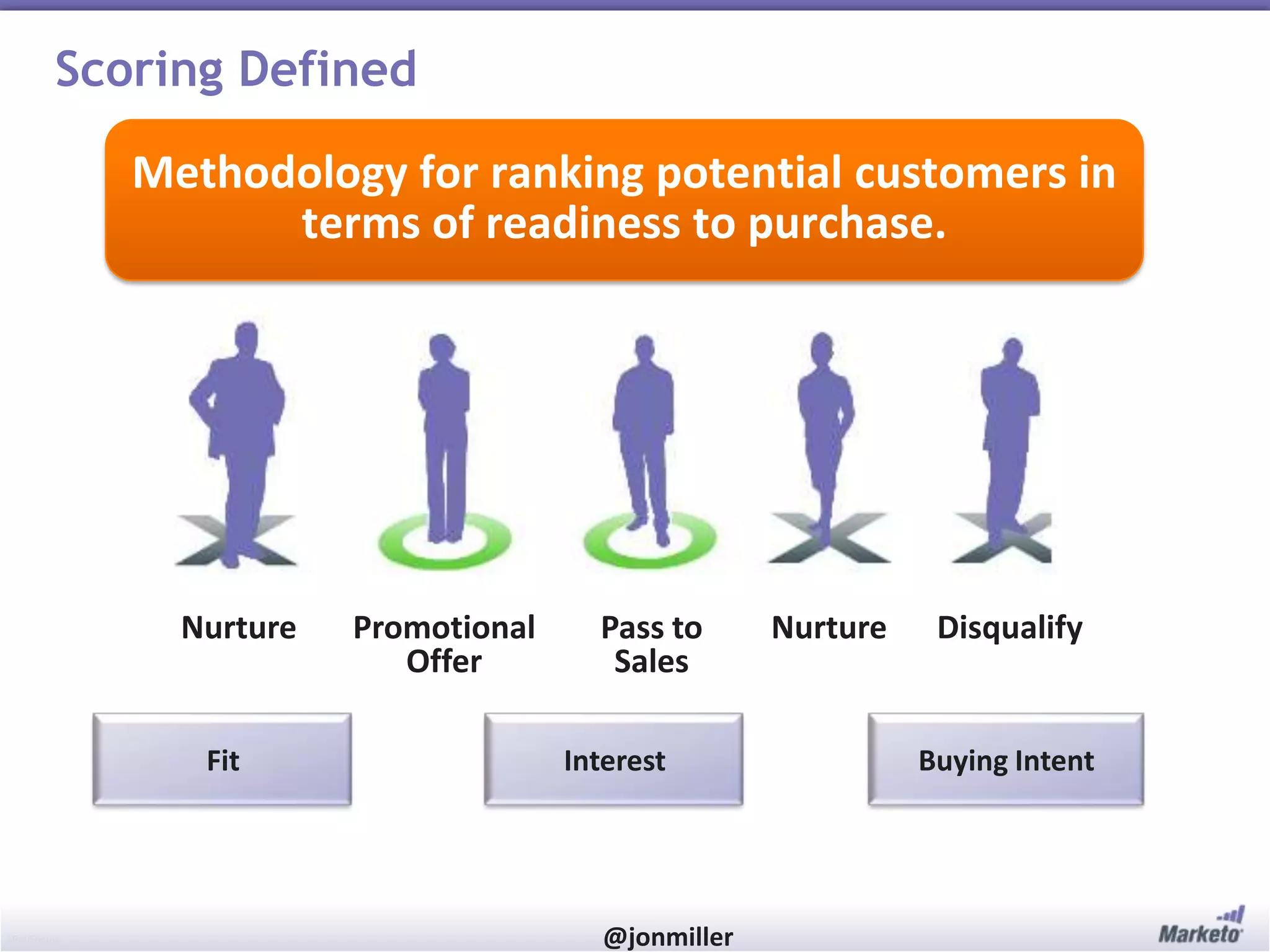 Scoring Defined

Methodology for ranking potential customers in terms of readiness to purchase.

Nurture

Promotional Offer

Pass to Sales

Nurture

Disqualify

Fit

Interest

Buying Intent

@jonmiller

Marketo